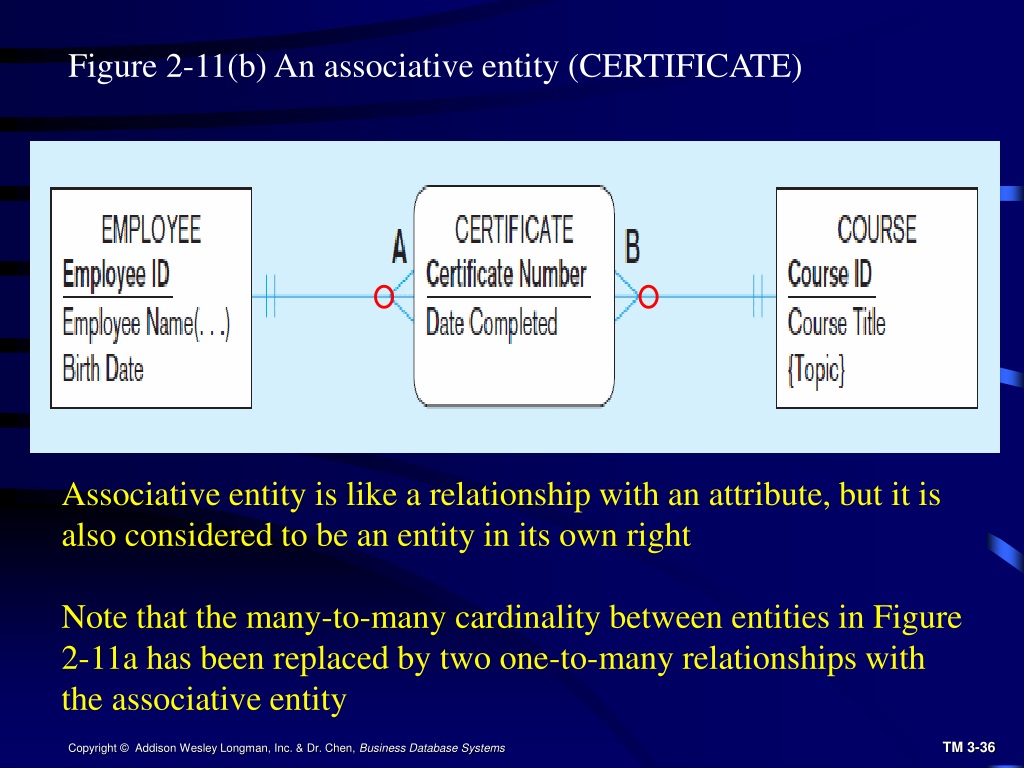 Figure 2-11(b) An associative entity (CERTIFICATE)

EMPLOYEE
Employee ID
Employee Name(. . .)
Birth Date

A

CERTIFICATE
Certificate Number
Date Completed

B

COURSE
Course ID
Course Title
{Topic}

Associative entity is like a relationship with an attribute, but it is also considered to be an entity in its own right

Note that the many-to-many cardinality between entities in Figure 2-11a has been replaced by two one-to-many relationships with the associative entity

Copyright © Addison Wesley Longman, Inc. & Dr. Chen, Business Database Systems

TM 3-36